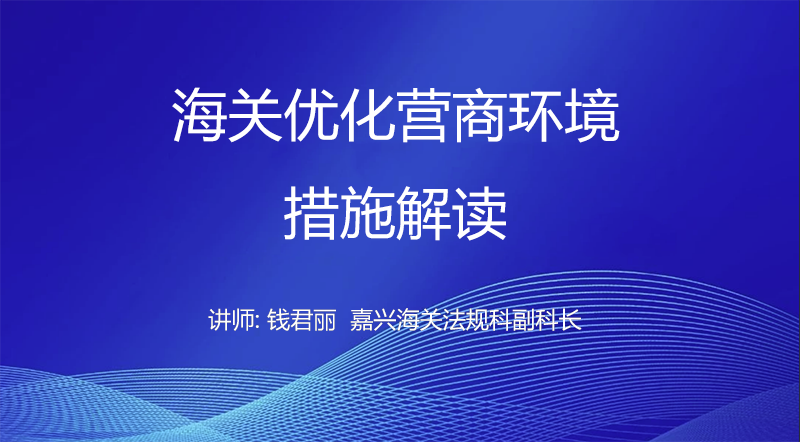 海关优化营商环境
措施解读

讲师: 钱君丽 嘉兴海关法规科副科长